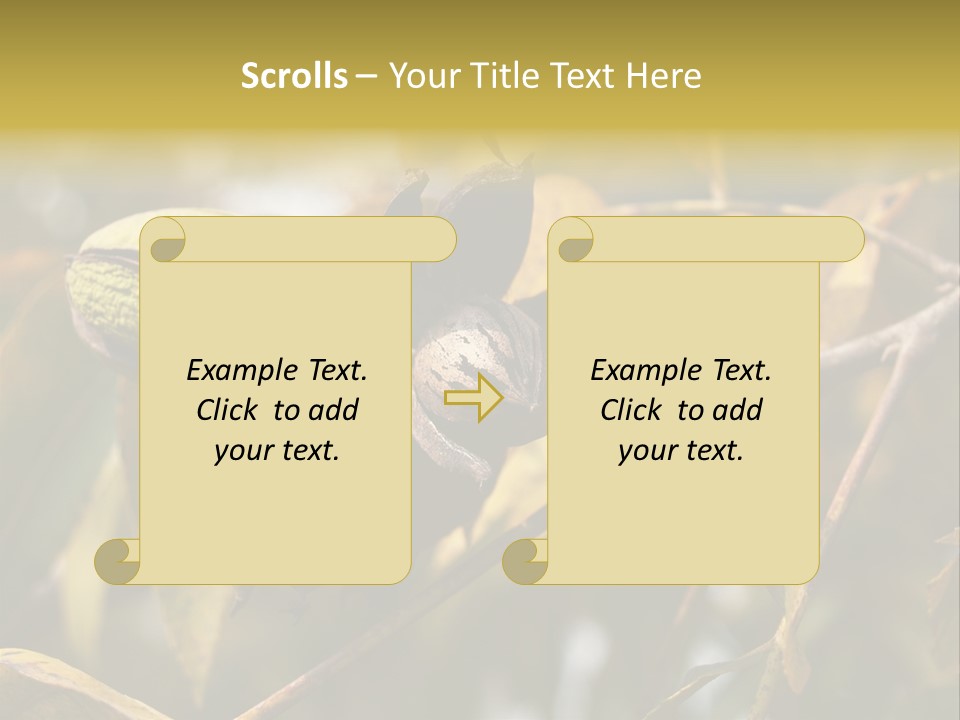 Scrolls – Your Title Text Here

Example Text. Click to add your text.

Example Text. Click to add your text.